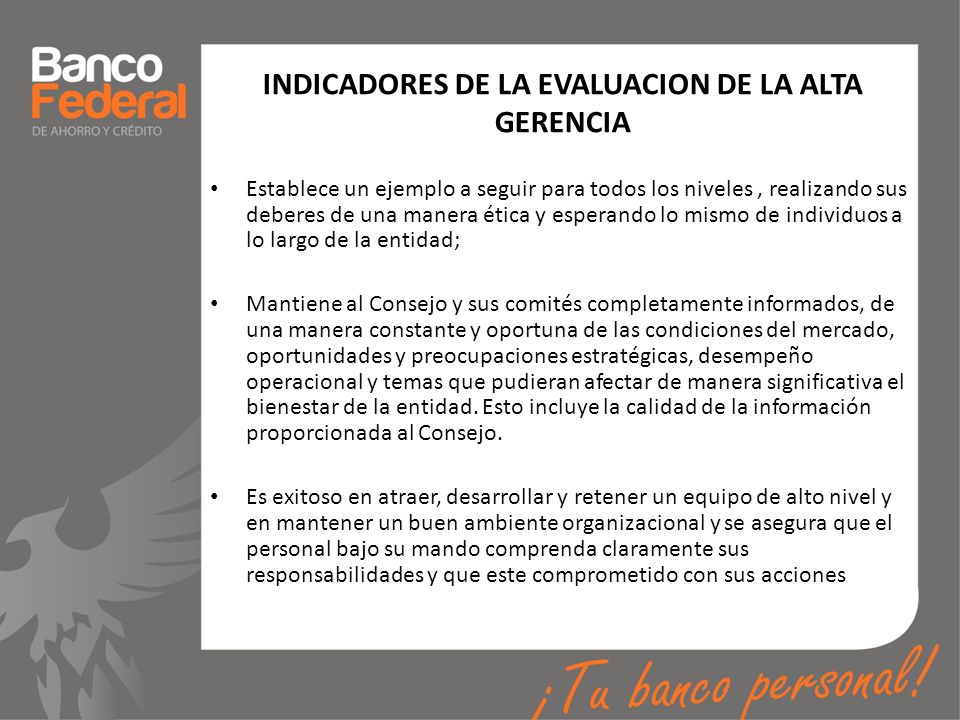 Banco Federal
DE AHORRO Y CRÉDITO

INDICADORES DE LA EVALUACION DE LA ALTA GERENCIA

• Establece un ejemplo a seguir para todos los niveles , realizando sus deberes de una manera ética y esperando lo mismo de individuos a lo largo de la entidad;

• Mantiene al Consejo y sus comités completamente informados, de una manera constante y oportuna de las condiciones del mercado, oportunidades y preocupaciones estratégicas, desempeño operacional y temas que pudieran afectar de manera significativa el bienestar de la entidad. Esto incluye la calidad de la información proporcionada al Consejo.

• Es exitoso en atraer, desarrollar y retener un equipo de alto nivel y en mantener un buen ambiente organizacional y se asegura que el personal bajo su mando comprenda claramente sus responsabilidades y que este comprometido con sus acciones

¡Tu banco personal!